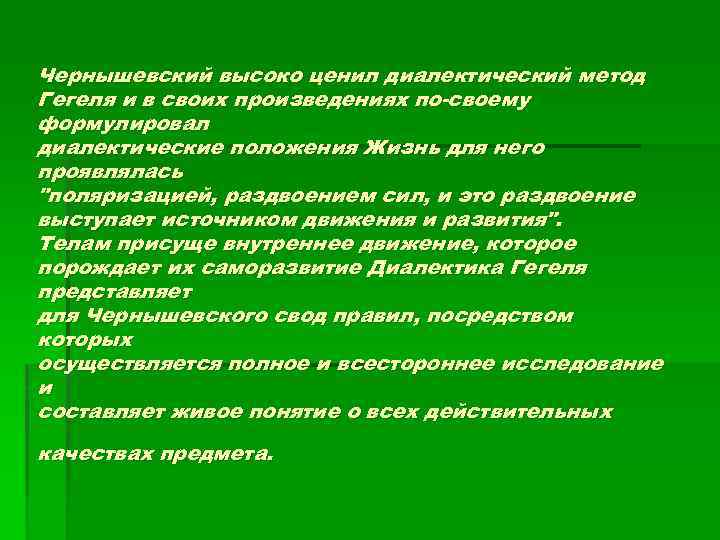 Чернышевский высоко ценил диалектический метод Гегеля и в своих произведениях по-своему формулировал диалектические положения Жизнь для него проявлялась "поляризацией, раздвоением сил, и это раздвоение выступает источником движения и развития". Телам присуще внутреннее движение, которое порождает их саморазвитие Диалектика Гегеля представляет для Чернышевского свод правил, посредством которых осуществляется полное и всестороннее исследование и составляет живое понятие о всех действительных

качествах предмета.